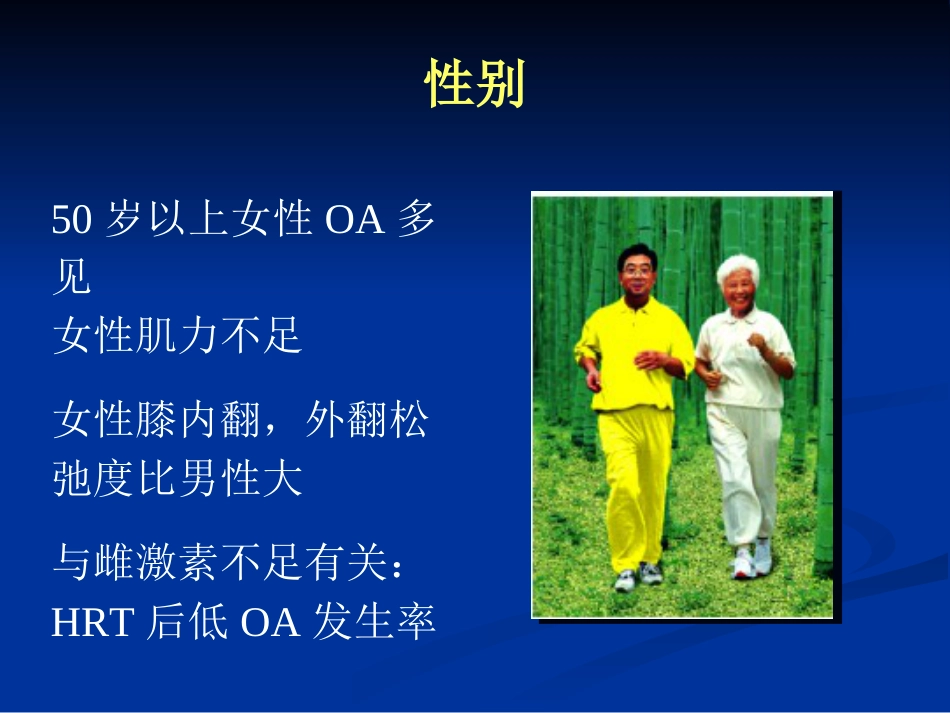 性别

50 岁以上女性 OA 多见
女性肌力不足

女性膝内翻，外翻松弛度比男性大

与雌激素不足有关：HRT 后低 OA 发生率